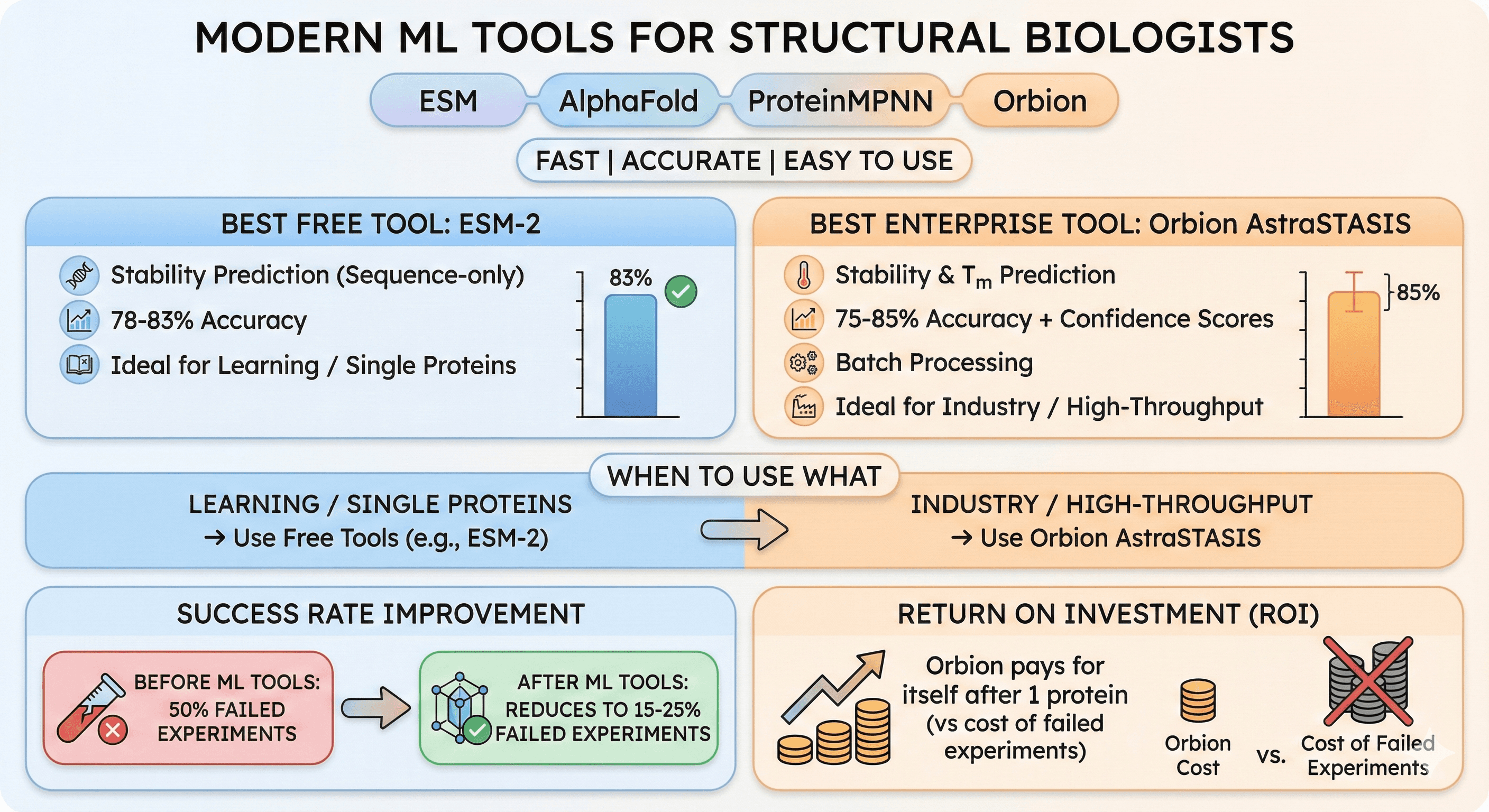 MODERN ML TOOLS FOR STRUCTURAL BIOLOGISTS

ESM AlphaFold ProteinMPNN Orbion

FAST | ACCURATE | EASY TO USE

BEST FREE TOOL: ESM-2

Stability Prediction (Sequence-only)
78-83% Accuracy
Ideal for Learning / Single Proteins

83%

BEST ENTERPRISE TOOL: Orbion AstraSTASIS

Stability & $T_m$ Prediction
75-85% Accuracy + Confidence Scores
Batch Processing
Ideal for Industry / High-Throughput

85%

WHEN TO USE WHAT

LEARNING / SINGLE PROTEINS
→ Use Free Tools (e.g., ESM-2)

INDUSTRY / HIGH-THROUGHPUT
→ Use Orbion AstraSTASIS

SUCCESS RATE IMPROVEMENT

BEFORE ML TOOLS: 50% FAILED EXPERIMENTS

AFTER ML TOOLS: REDUCES TO 15-25% FAILED EXPERIMENTS

RETURN ON INVESTMENT (ROI)

Orbion pays for itself after 1 protein (vs cost of failed experiments)

Orbion Cost vs. Cost of Failed Experiments